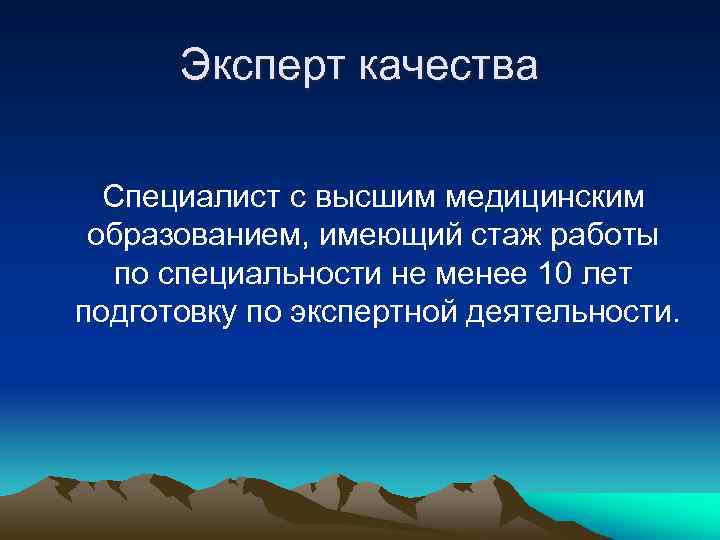 Эксперт качества

Специалист с высшим медицинским образованием, имеющий стаж работы по специальности не менее 10 лет подготовку по экспертной деятельности.